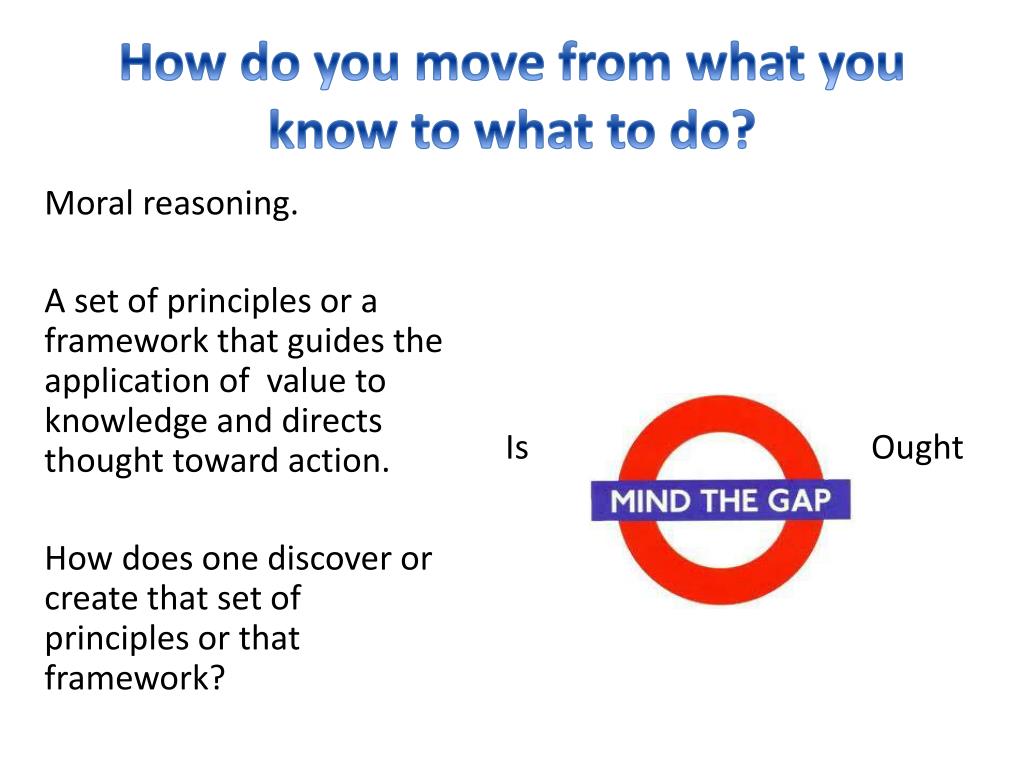 How do you move from what you know to what to do?

Moral reasoning.

A set of principles or a framework that guides the application of  value to knowledge and directs thought toward action.

How does one discover or create that set of principles or that framework?

Is

MIND THE GAP

Ought